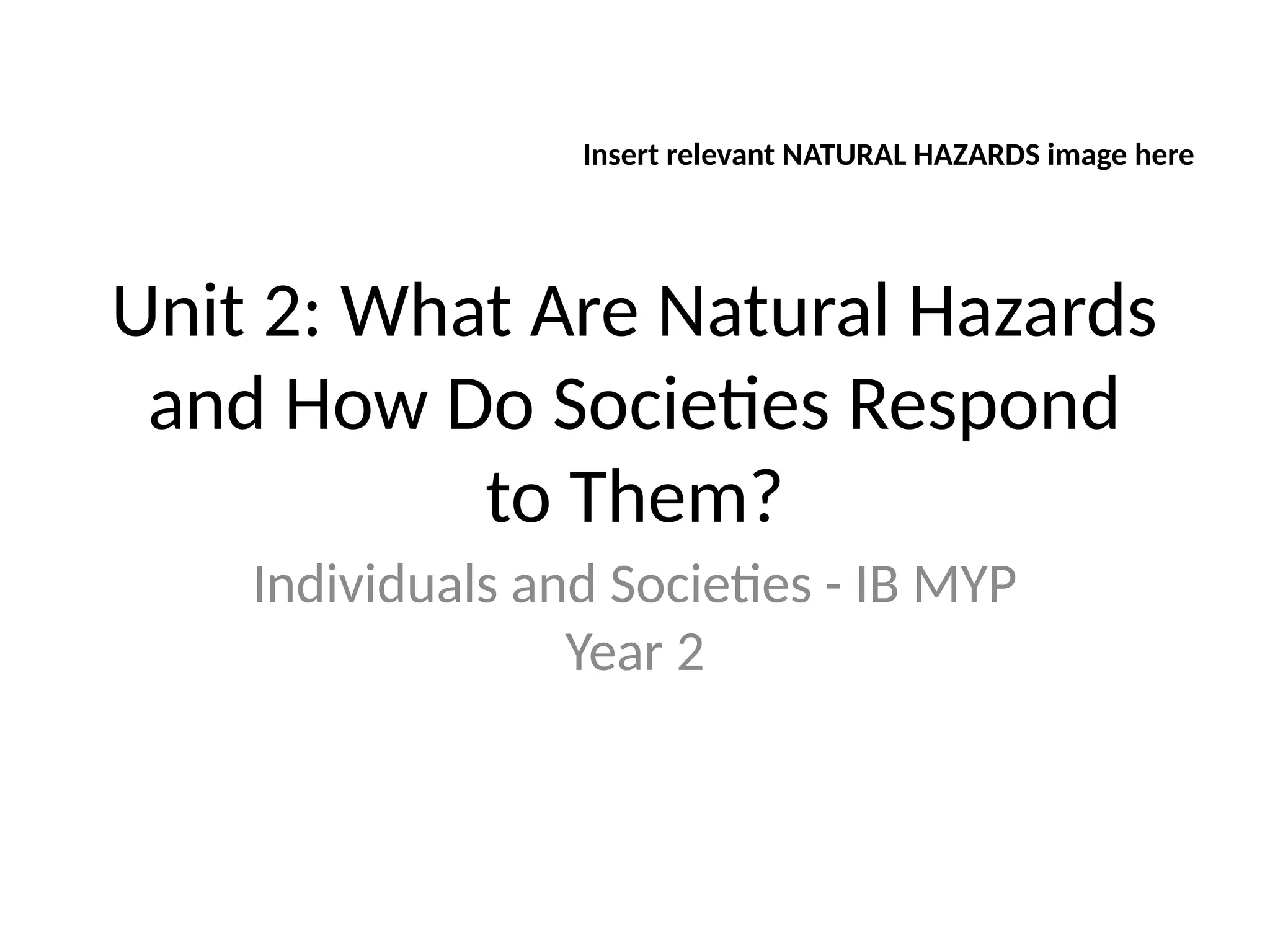 Insert relevant NATURAL HAZARDS image here

Unit 2: What Are Natural Hazards and How Do Societies Respond to Them?

Individuals and Societies - IB MYP Year 2